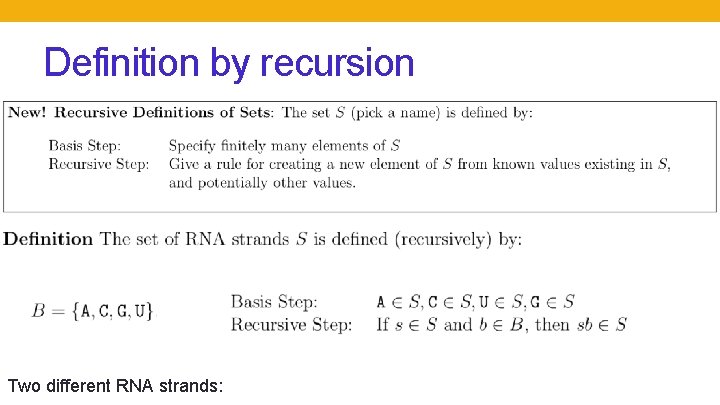 Definition by recursion

**New! Recursive Definitions of Sets**: The set $S$ (pick a name) is defined by:

Basis Step: Specify finitely many elements of $S$
Recursive Step: Give a rule for creating a new element of $S$ from known values existing in $S$, and potentially other values.

**Definition** The set of RNA strands $S$ is defined (recursively) by:

$B = \{\mathtt{A}, \mathtt{C}, \mathtt{G}, \mathtt{U}\}$

Basis Step: $\mathtt{A} \in S, \mathtt{C} \in S, \mathtt{U} \in S, \mathtt{G} \in S$
Recursive Step: If $s \in S$ and $b \in B$, then $sb \in S$

Two different RNA strands: